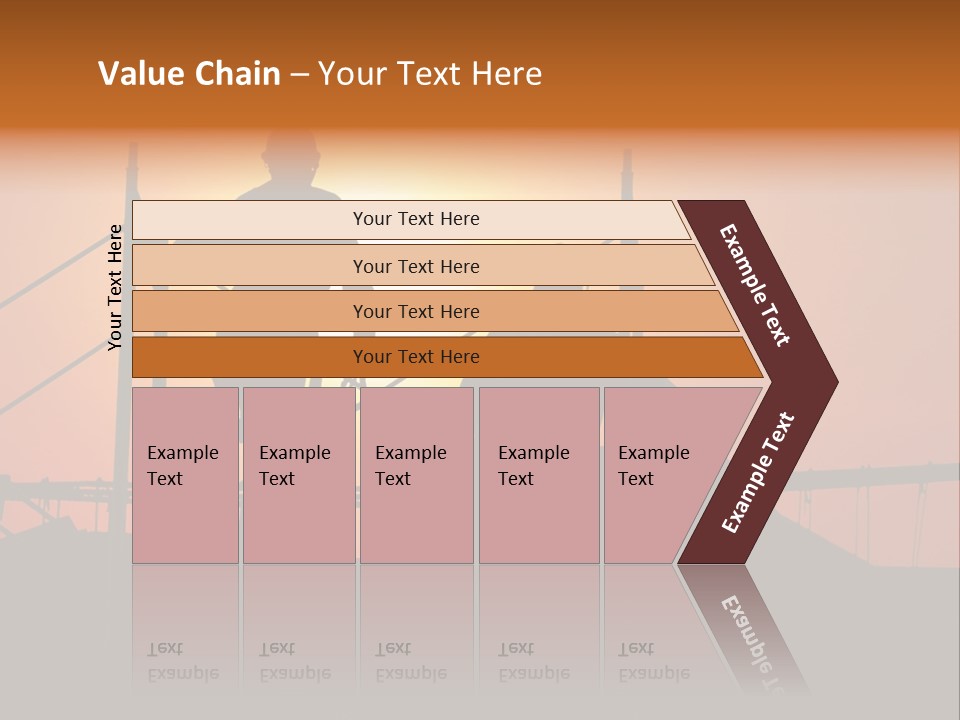 Value Chain – Your Text Here

Your Text Here

Your Text Here

Your Text Here

Your Text Here

Your Text Here

Example Text

Example Text

Example Text

Example Text

Example Text

Example Text

Example Text